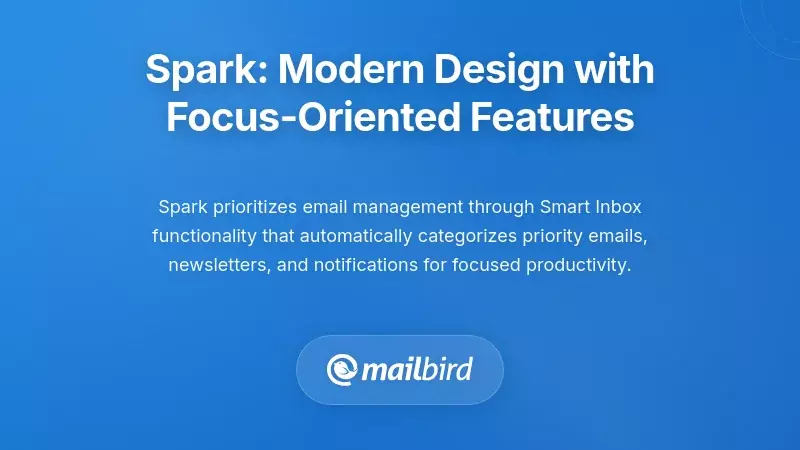 Spark: Modern Design with Focus-Oriented Features

Spark prioritizes email management through Smart Inbox functionality that automatically categorizes priority emails, newsletters, and notifications for focused productivity.

mailbird